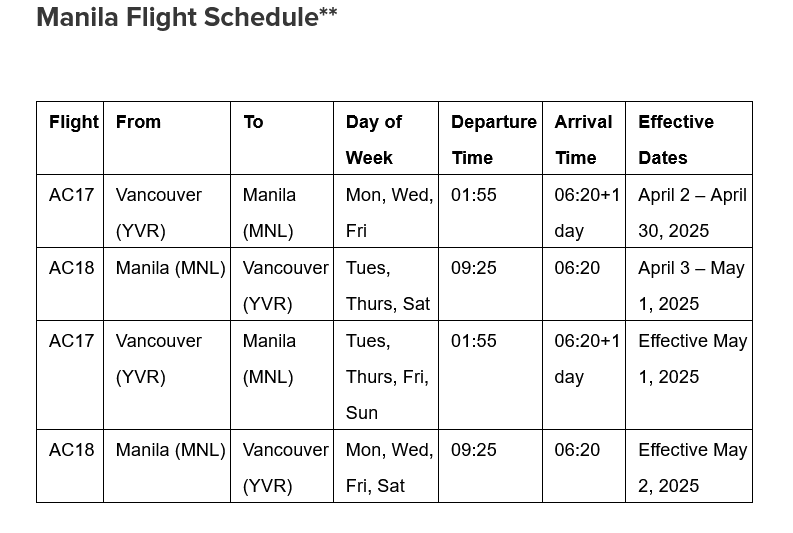 Manila Flight Schedule**

| Flight | From | To | Day of Week | Departure Time | Arrival Time | Effective Dates |
|---|---|---|---|---|---|---|
| AC17 | Vancouver (YVR) | Manila (MNL) | Mon, Wed, Fri | 01:55 | 06:20+1 day | April 2 – April 30, 2025 |
| AC18 | Manila (MNL) | Vancouver (YVR) | Tues, Thurs, Sat | 09:25 | 06:20 | April 3 – May 1, 2025 |
| AC17 | Vancouver (YVR) | Manila (MNL) | Tues, Thurs, Fri, Sun | 01:55 | 06:20+1 day | Effective May 1, 2025 |
| AC18 | Manila (MNL) | Vancouver (YVR) | Mon, Wed, Fri, Sat | 09:25 | 06:20 | Effective May 2, 2025 |